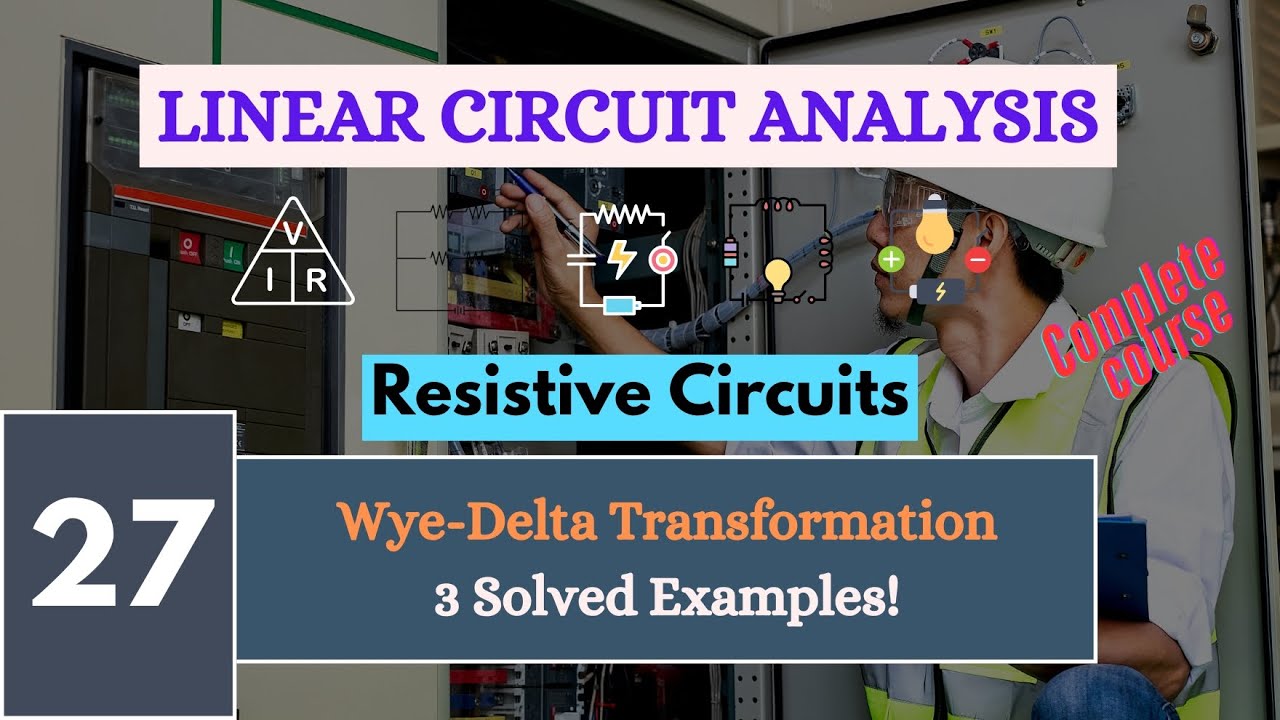 LINEAR CIRCUIT ANALYSIS

V
I R

Complete course

Resistive Circuits

27

Wye-Delta Transformation
3 Solved Examples!